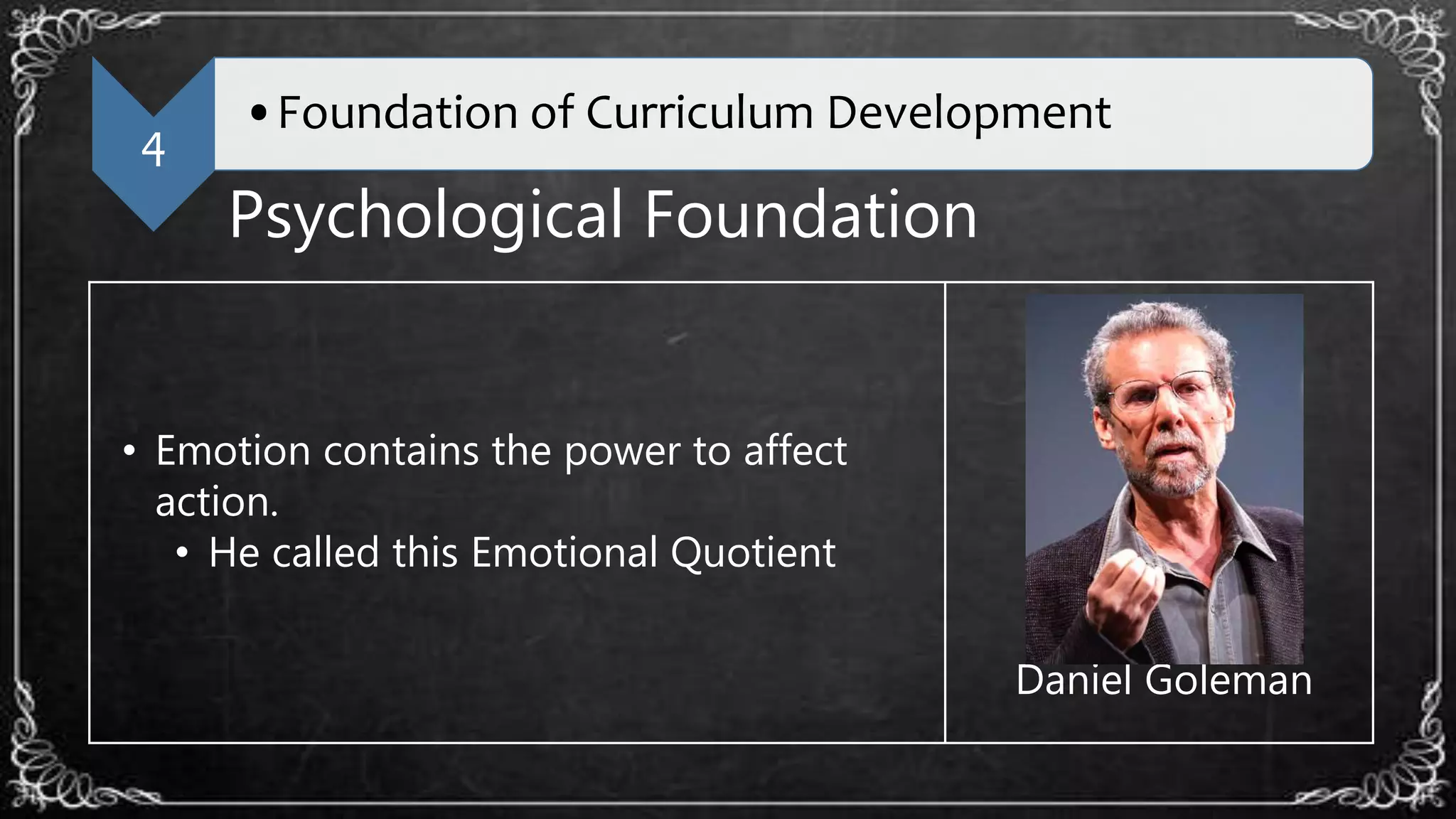 4

• Foundation of Curriculum Development

Psychological Foundation

• Emotion contains the power to affect action.
  • He called this Emotional Quotient

Daniel Goleman